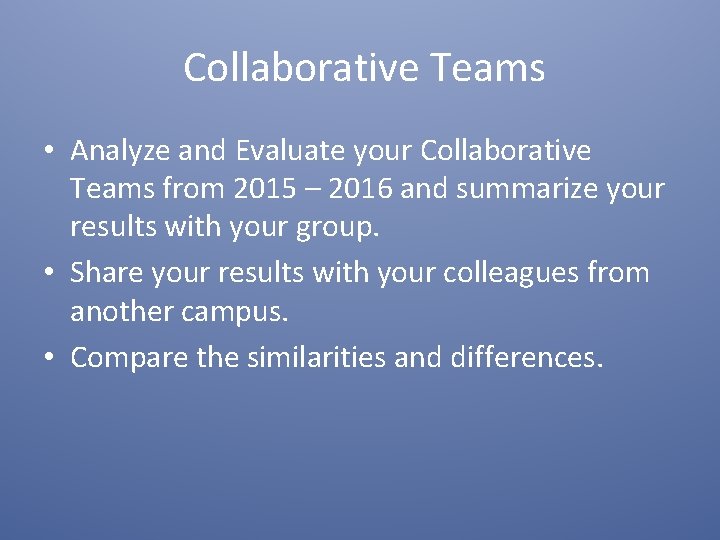 Collaborative Teams

• Analyze and Evaluate your Collaborative Teams from 2015 – 2016 and summarize your results with your group.
• Share your results with your colleagues from another campus.
• Compare the similarities and differences.